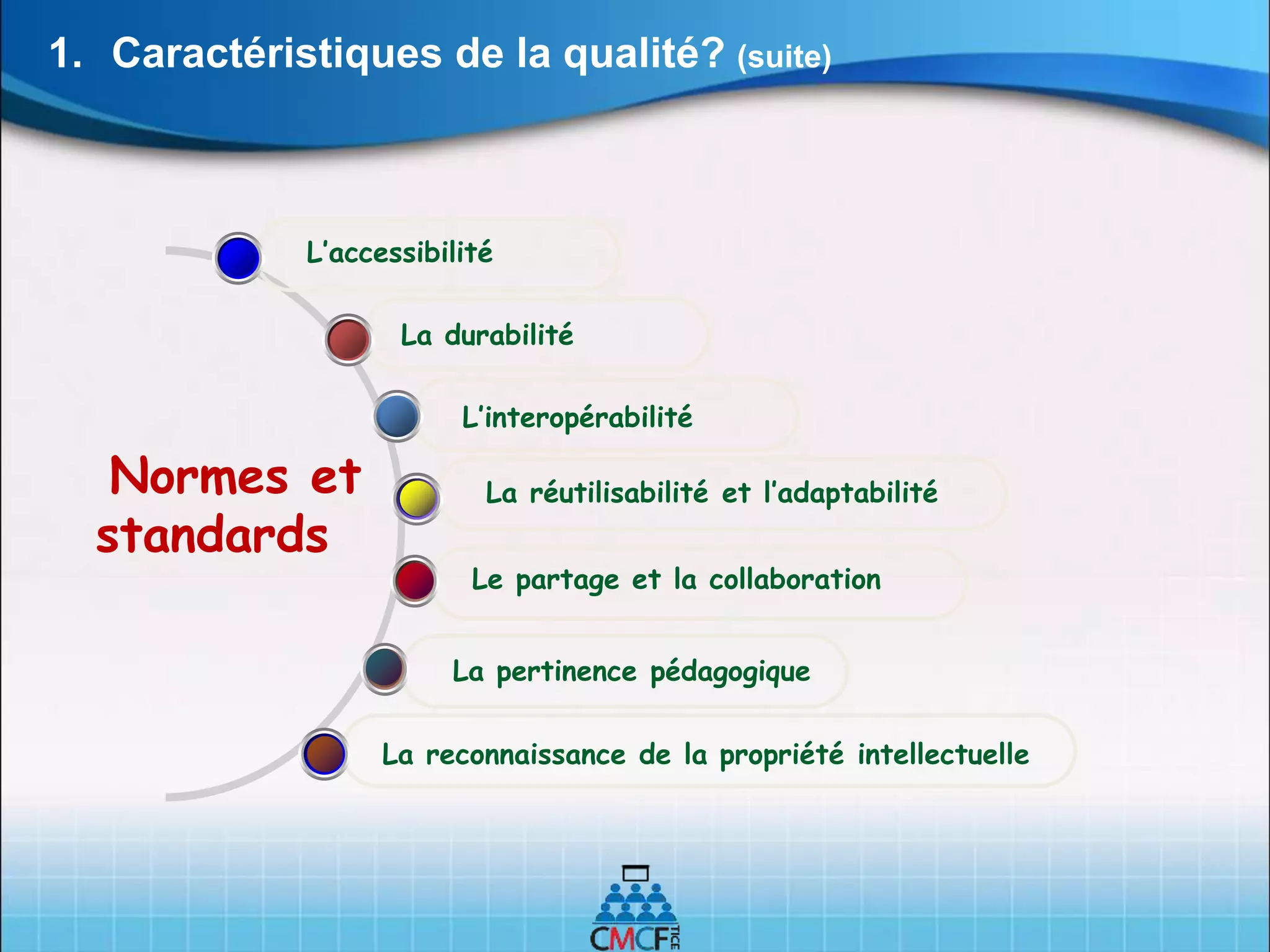 1. Caractéristiques de la qualité? (suite)

Normes et standards

L'accessibilité

La durabilité

L'interopérabilité

La réutilisabilité et l'adaptabilité

Le partage et la collaboration

La pertinence pédagogique

La reconnaissance de la propriété intellectuelle

CMCF TICE